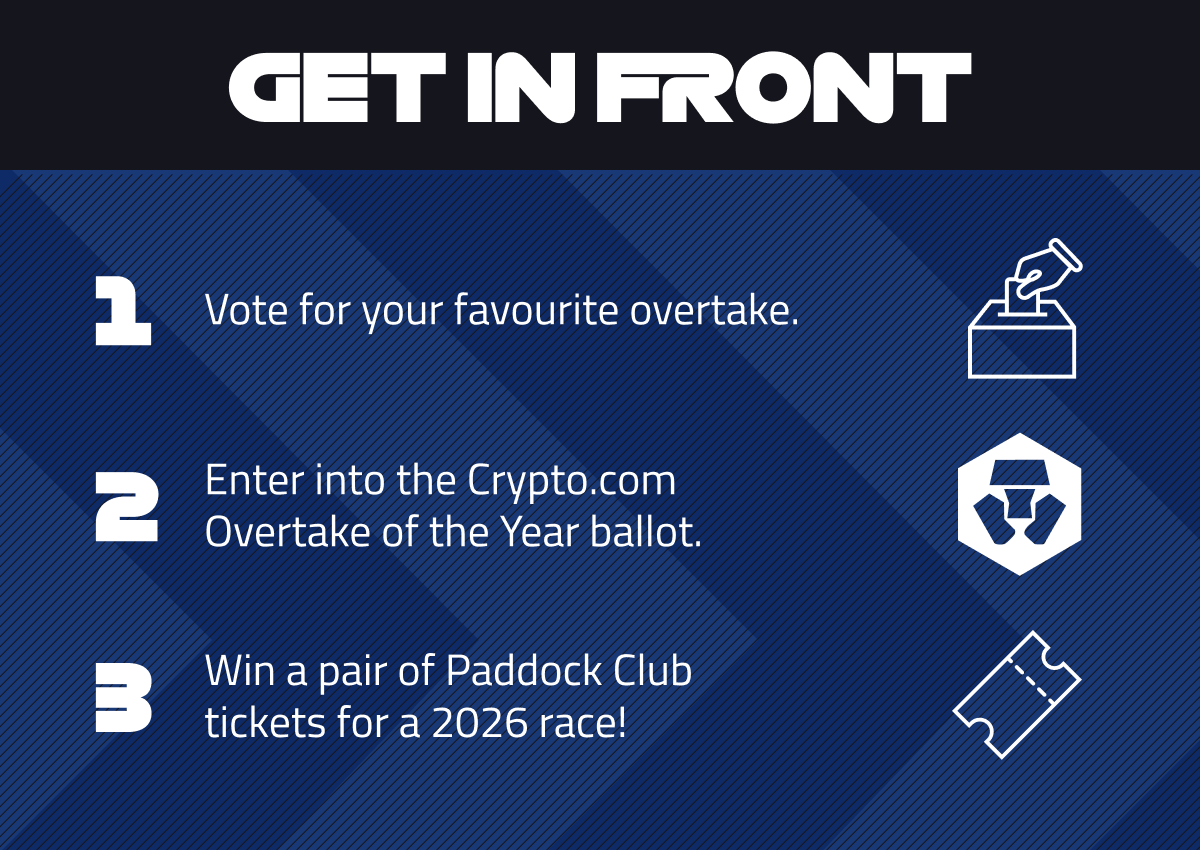 GET IN FRONT

1 Vote for your favourite overtake.

2 Enter into the Crypto.com Overtake of the Year ballot.

3 Win a pair of Paddock Club tickets for a 2026 race!